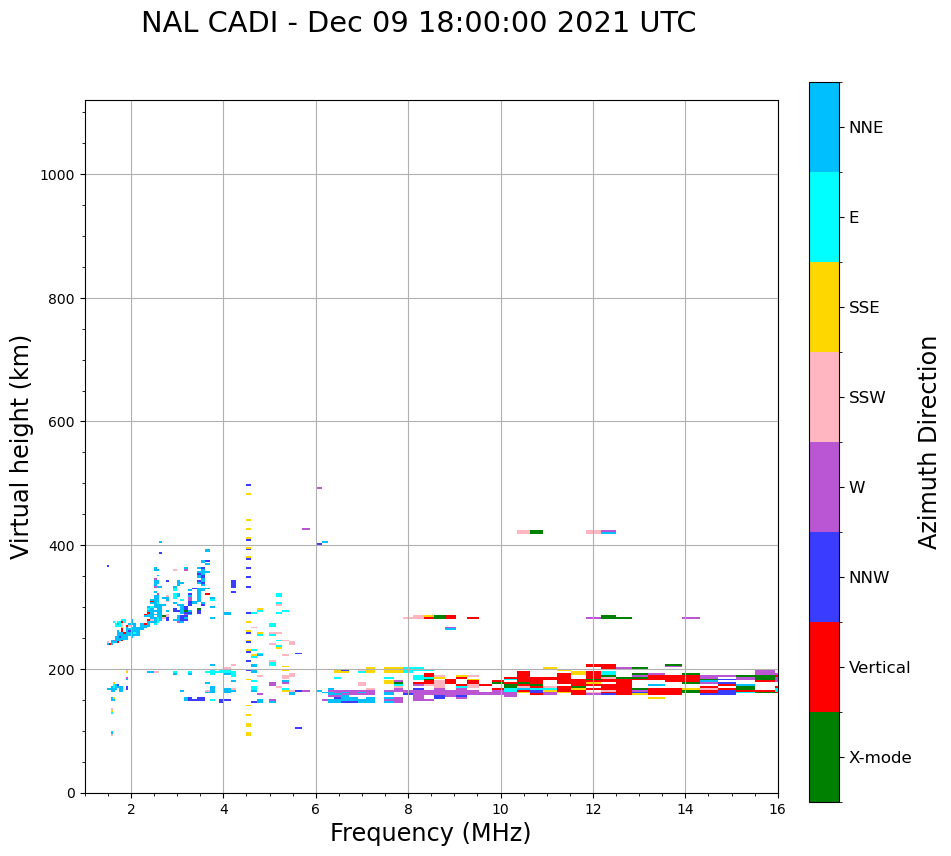 NAL CADI - Dec 09 18:00:00 2021 UTC

Virtual height (km)

1000
800
600
400
200
0

2
4
6
8
10
12
14
16

Frequency (MHz)

NNE
E
SSE
SSW
W
NNW
Vertical
X-mode

Azimuth Direction